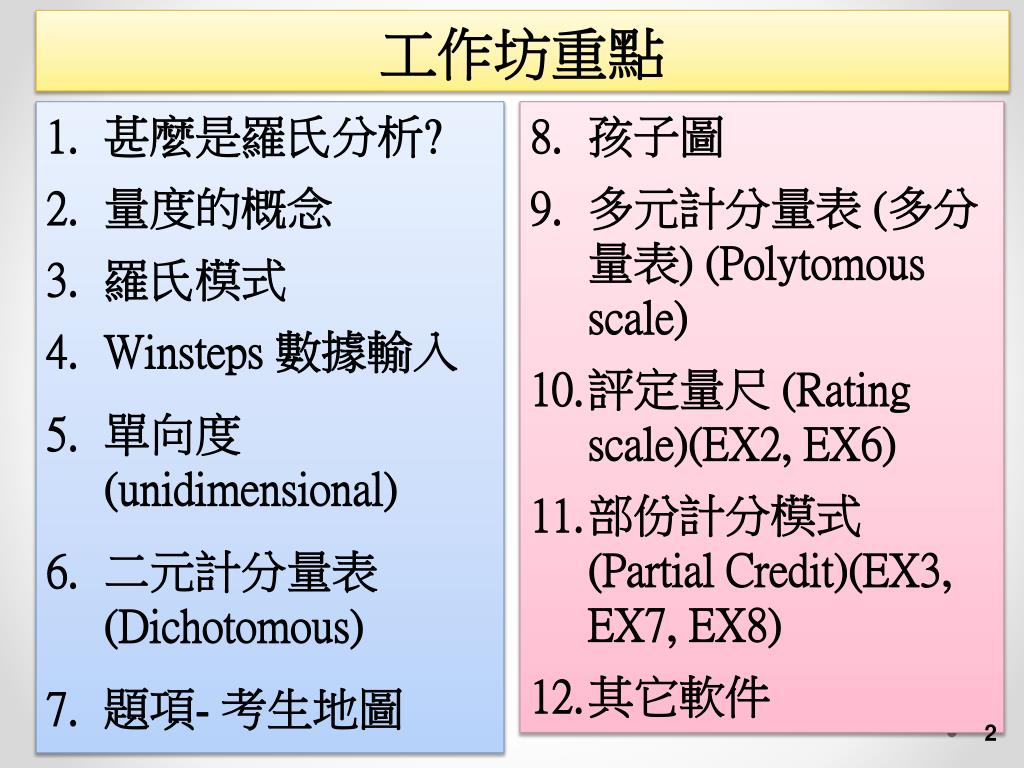 工作坊重點

1. 甚麼是羅氏分析?
2. 量度的概念
3. 羅氏模式
4. Winsteps 數據輸入
5. 單向度 (unidimensional)
6. 二元計分量表 (Dichotomous)
7. 題項- 考生地圖

8. 孩子圖
9. 多元計分量表 (多分量表) (Polytomous scale)
10. 評定量尺 (Rating scale)(EX2, EX6)
11. 部份計分模式 (Partial Credit)(EX3, EX7, EX8)
12. 其它軟件

2